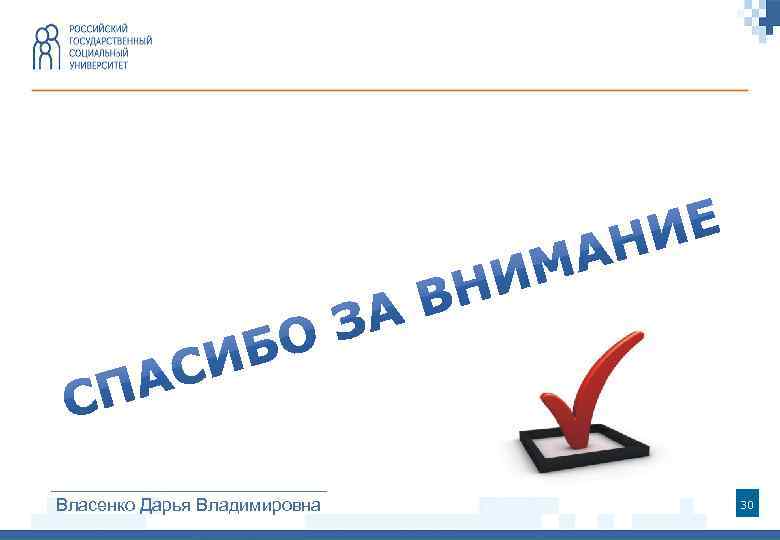 РОССИЙСКИЙ ГОСУДАРСТВЕННЫЙ СОЦИАЛЬНЫЙ УНИВЕРСИТЕТ

СПАСИБО ЗА ВНИМАНИЕ

Власенко Дарья Владимировна

30